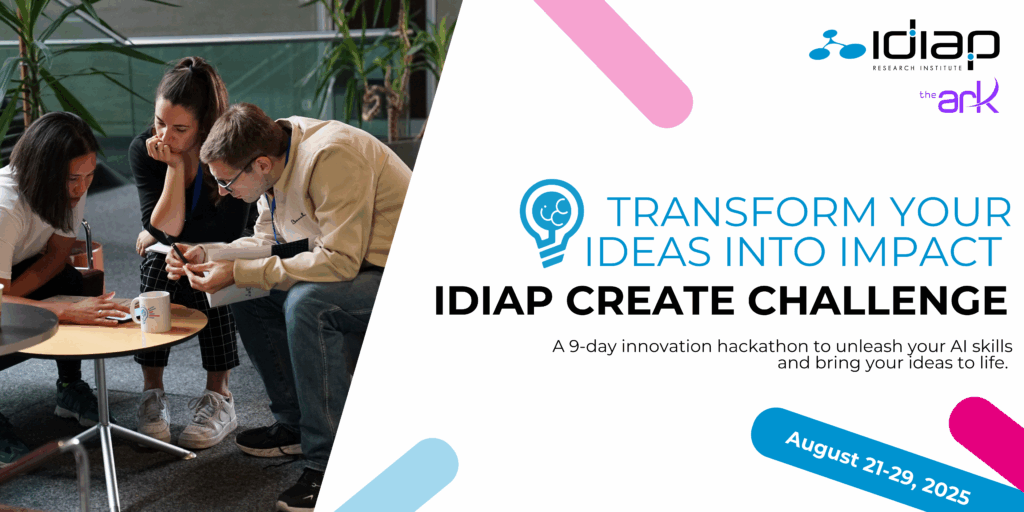 idiap
RESEARCH INSTITUTE

the ark

TRANSFORM YOUR IDEAS INTO IMPACT

IDIAP CREATE CHALLENGE

A 9-day innovation hackathon to unleash your AI skills and bring your ideas to life.

August 21-29, 2025